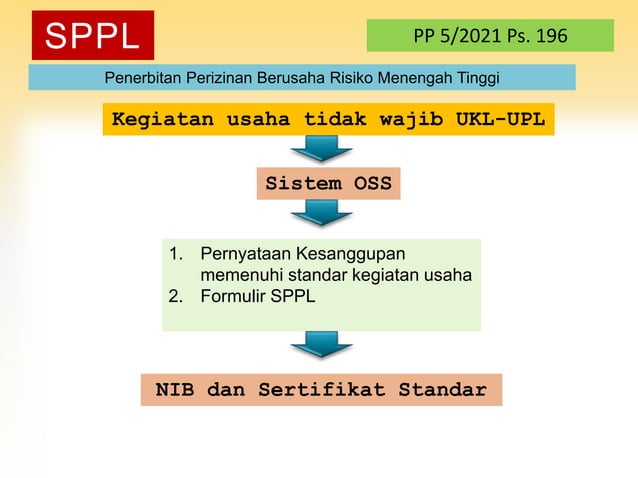 SPPL

PP 5/2021 Ps. 196

Penerbitan Perizinan Berusaha Risiko Menengah Tinggi

Kegiatan usaha tidak wajib UKL-UPL

Sistem OSS

1. Pernyataan Kesanggupan memenuhi standar kegiatan usaha
2. Formulir SPPL

NIB dan Sertifikat Standar